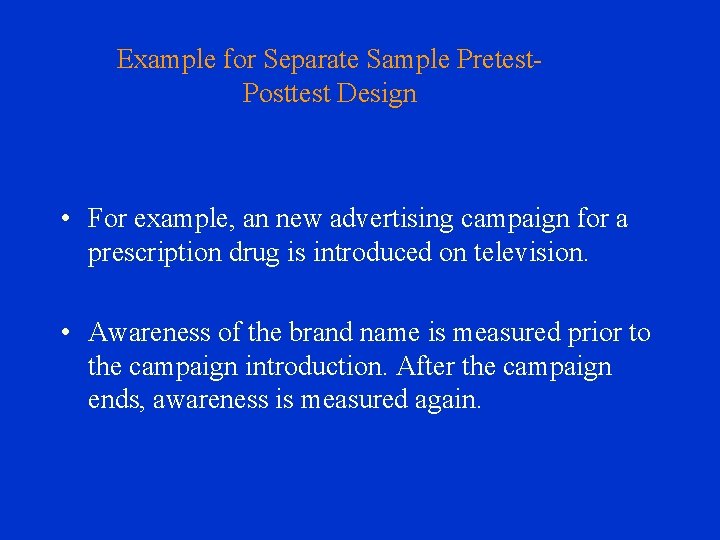 Example for Separate Sample Pretest-Posttest Design

• For example, an new advertising campaign for a prescription drug is introduced on television.

• Awareness of the brand name is measured prior to the campaign introduction. After the campaign ends, awareness is measured again.